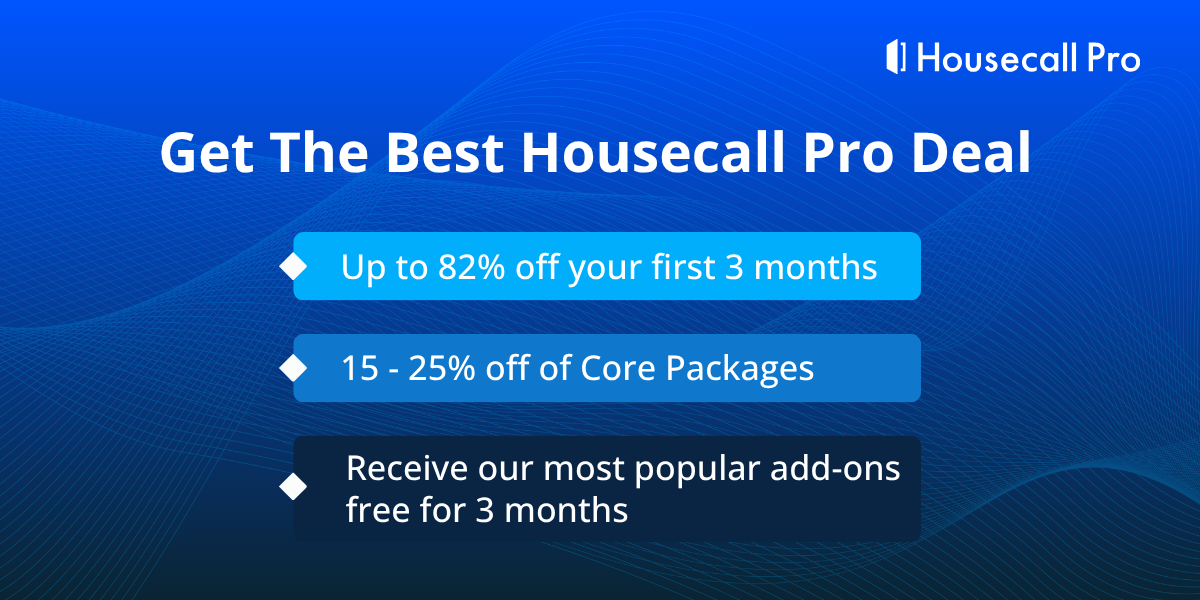 Housecall Pro

Get The Best Housecall Pro Deal

Up to 82% off your first 3 months

15 - 25% off of Core Packages

Receive our most popular add-ons free for 3 months